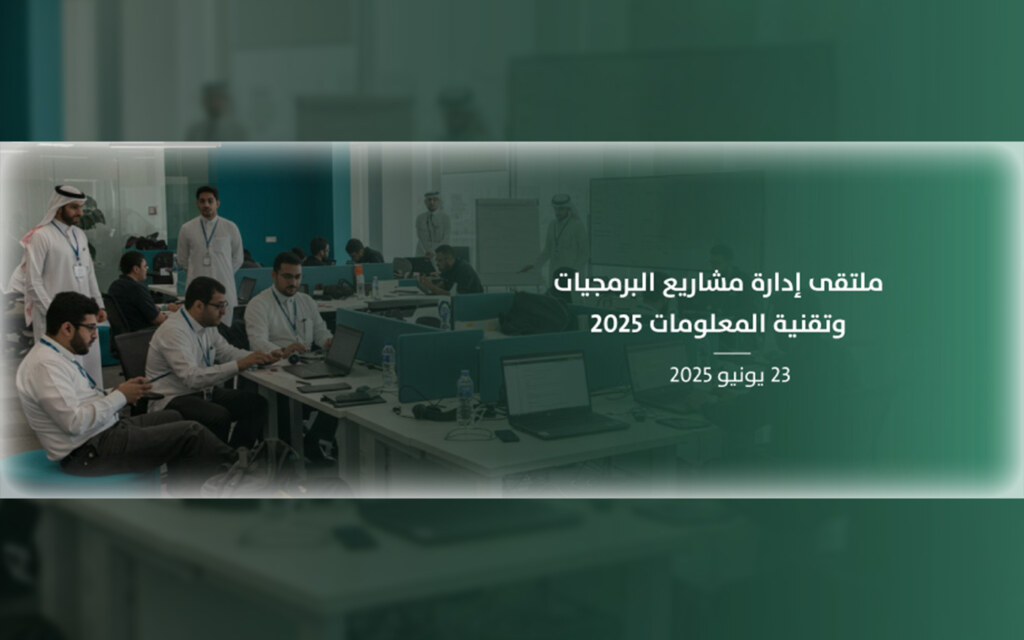 ملتقى إدارة مشاريع البرمجيات وتقنية المعلومات 2025

23 يونيو 2025